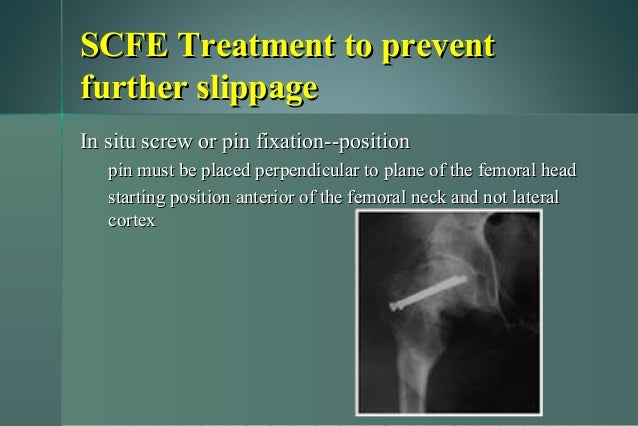 SCFE Treatment to prevent further slippage

In situ screw or pin fixation--position

pin must be placed perpendicular to plane of the femoral head

starting position anterior of the femoral neck and not lateral cortex